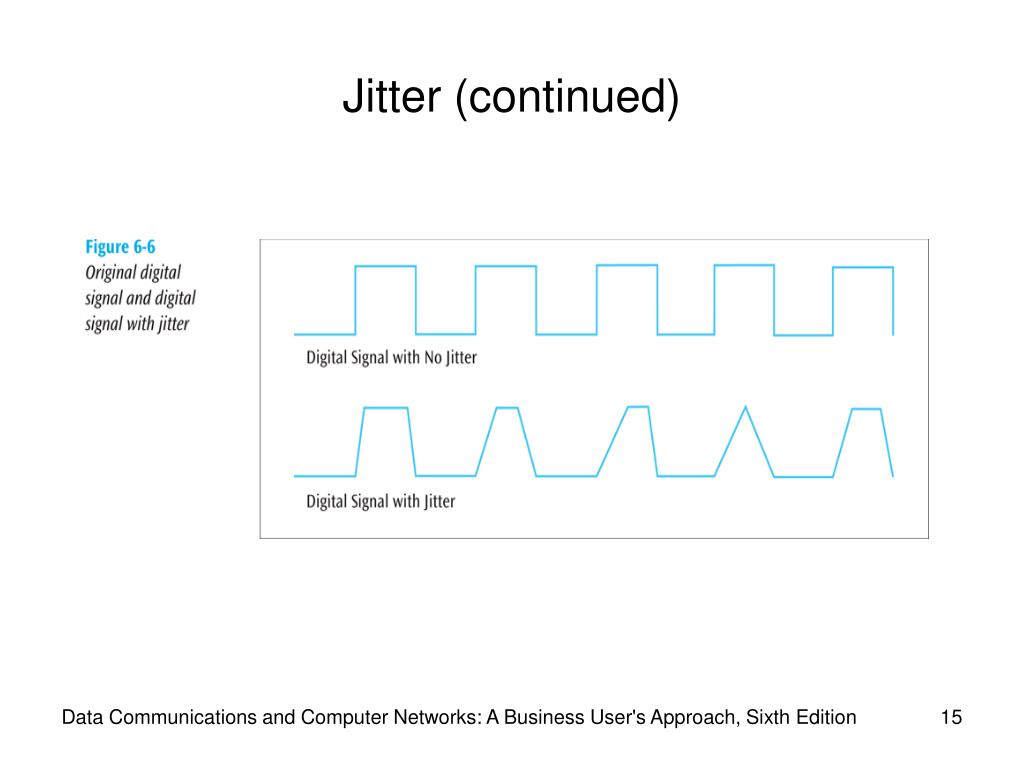 Jitter (continued)

Figure 6-6
Original digital signal and digital signal with jitter

Digital Signal with No Jitter

Digital Signal with Jitter

Data Communications and Computer Networks: A Business User's Approach, Sixth Edition

15